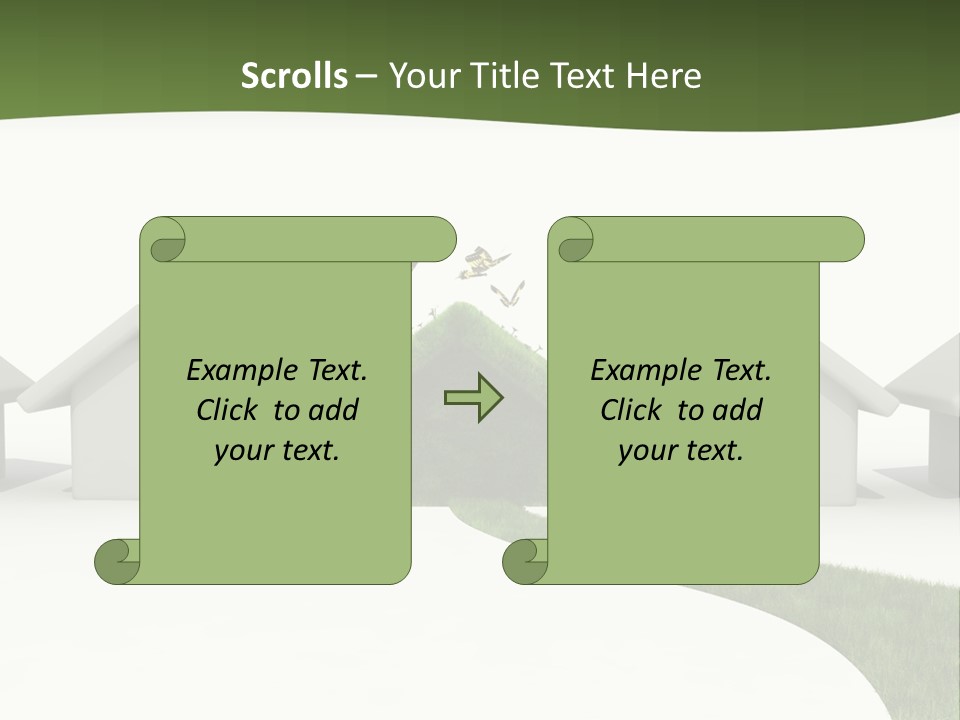 Scrolls – Your Title Text Here

Example Text. Click to add your text.

Example Text. Click to add your text.